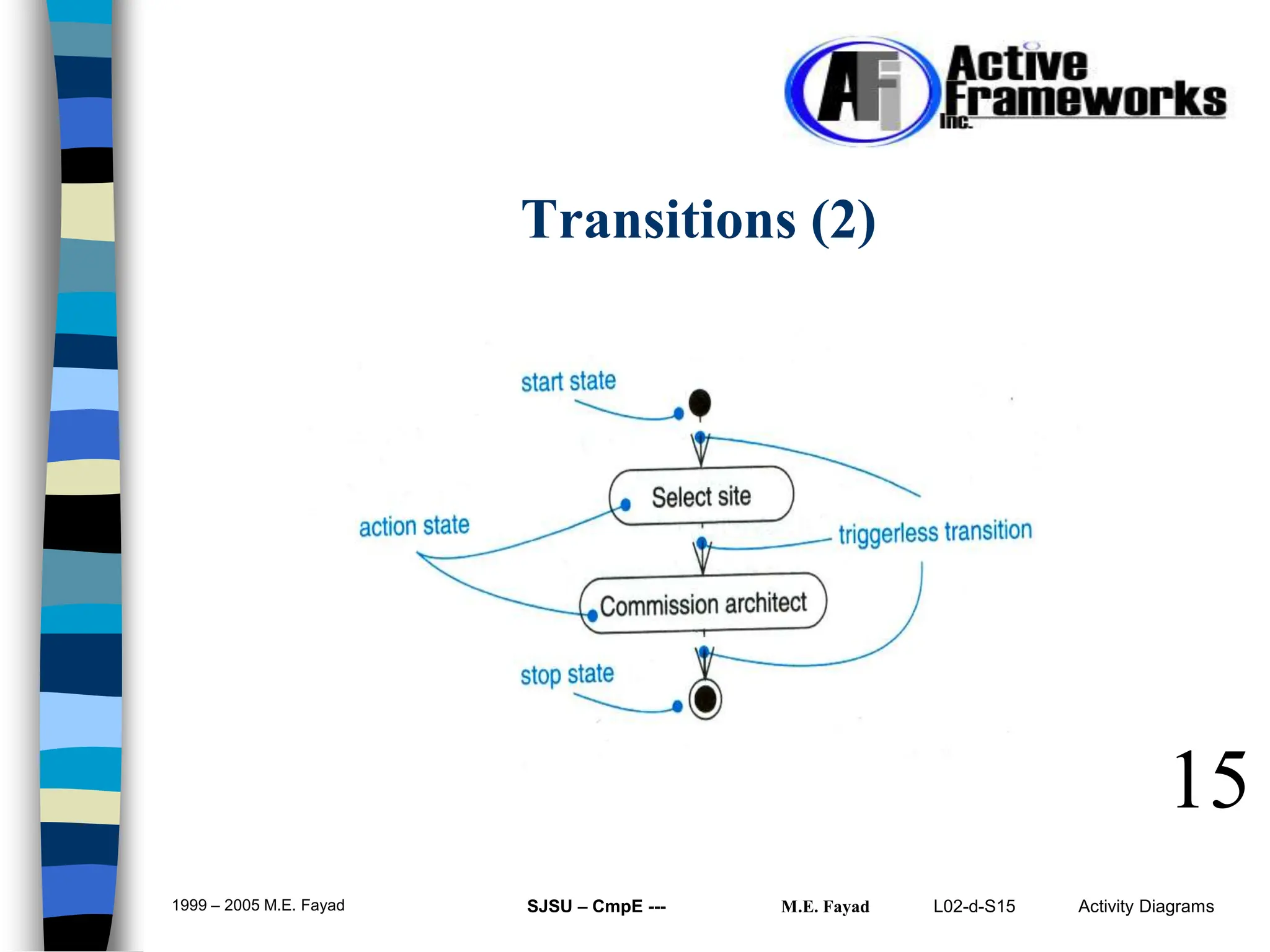 AFi Active Frameworks Inc.

Transitions (2)

start state

Select site

action state

triggerless transition

Commission architect

stop state

15

1999 – 2005 M.E. Fayad

SJSU – CmpE ---

M.E. Fayad

L02-d-S15

Activity Diagrams